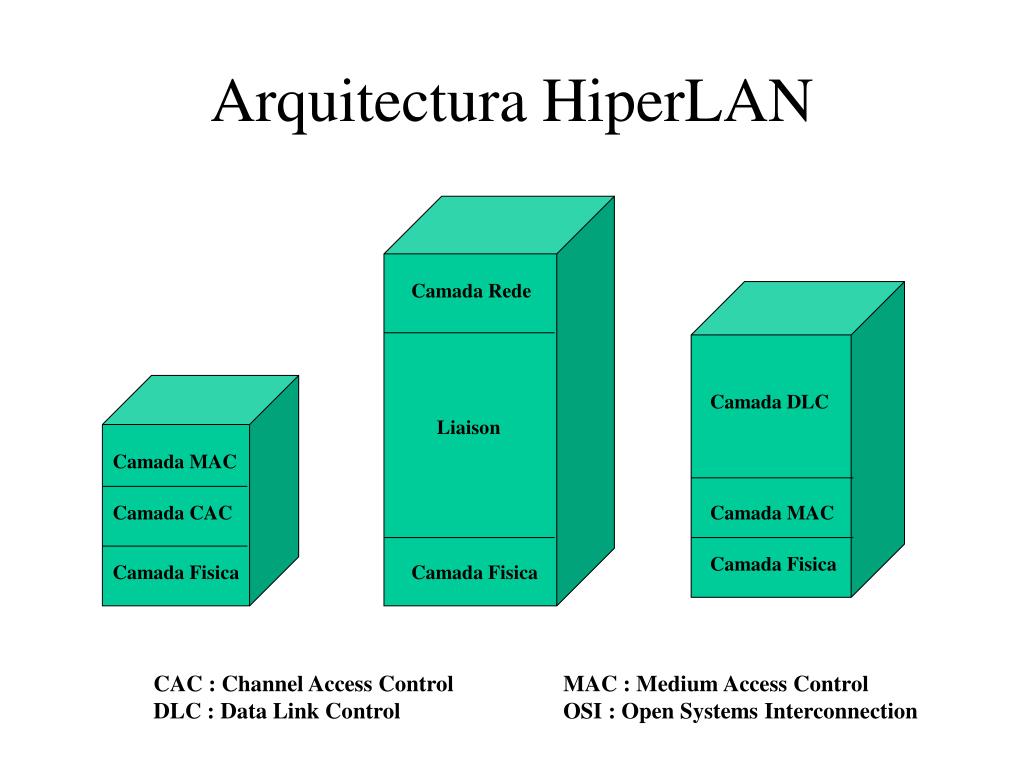 Arquitectura HiperLAN

Camada MAC
Camada CAC
Camada Fisica

Camada Rede
Liaison
Camada Fisica

Camada DLC
Camada MAC
Camada Fisica

CAC : Channel Access Control
DLC : Data Link Control

MAC : Medium Access Control
OSI : Open Systems Interconnection